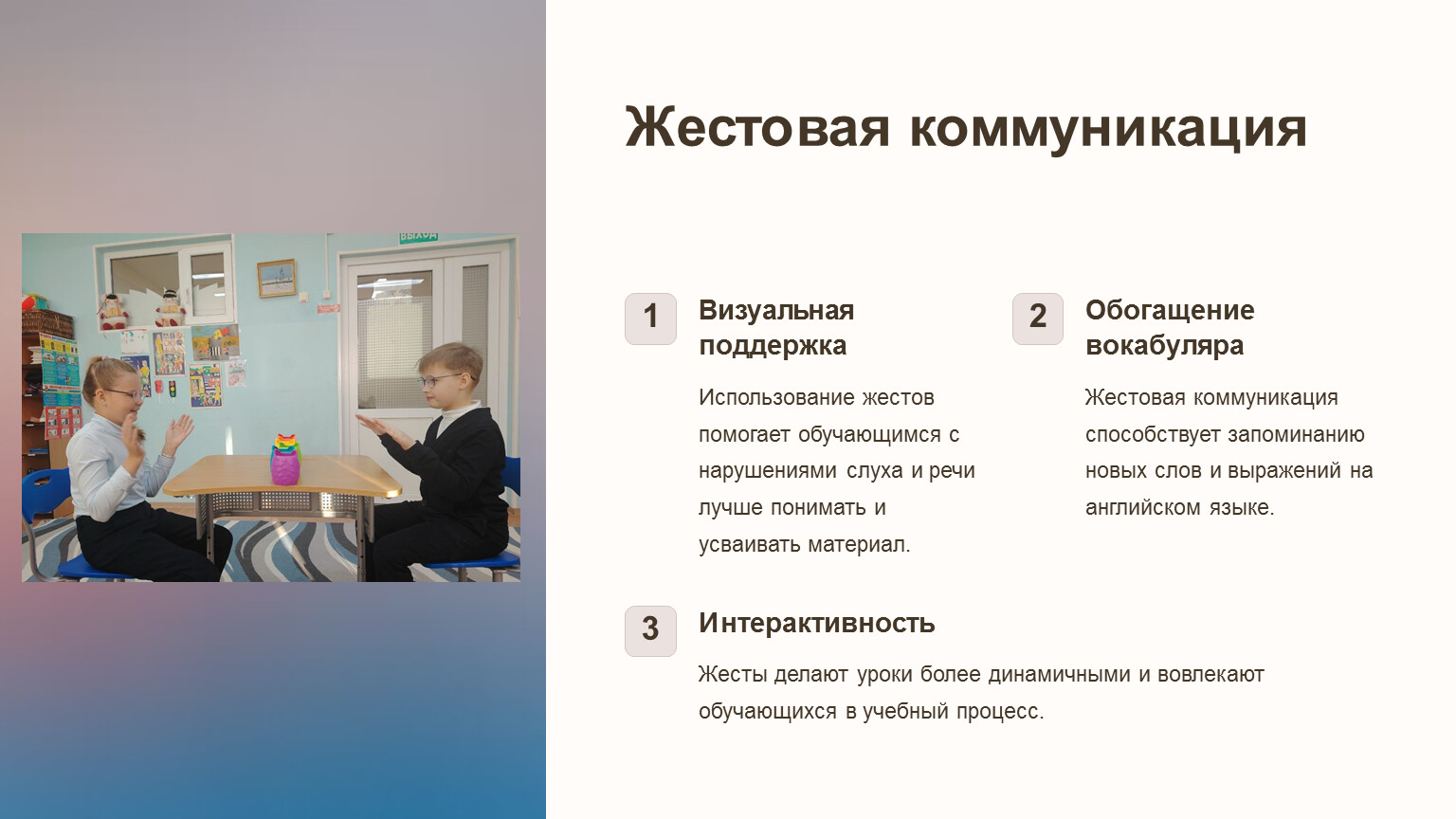 ВЫХОД

Жестовая коммуникация

1
Визуальная поддержка

Использование жестов помогает обучающимся с нарушениями слуха и речи лучше понимать и усваивать материал.

2
Обогащение вокабуляра

Жестовая коммуникация способствует запоминанию новых слов и выражений на английском языке.

3
Интерактивность

Жесты делают уроки более динамичными и вовлекают обучающихся в учебный процесс.